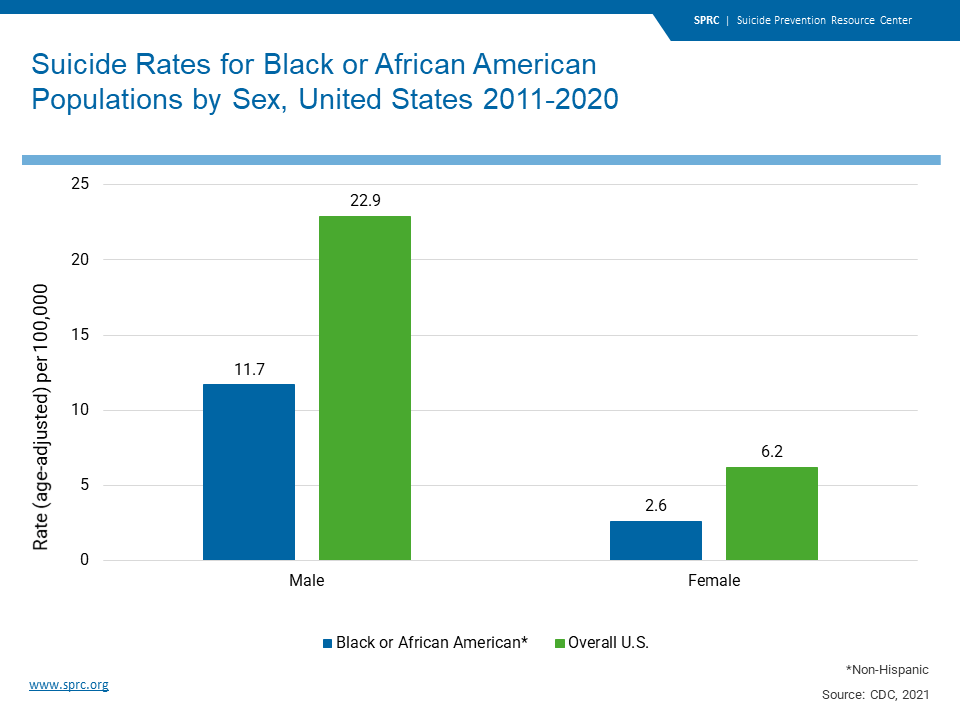 SPRC | Suicide Prevention Resource Center

Suicide Rates for Black or African American Populations by Sex, United States 2011-2020

Rate (age-adjusted) per 100,000

25
20
15
10
5
0

11.7
22.9
2.6
6.2

Male
Female

Black or African American*
Overall U.S.

www.sprc.org

*Non-Hispanic

Source: CDC, 2021